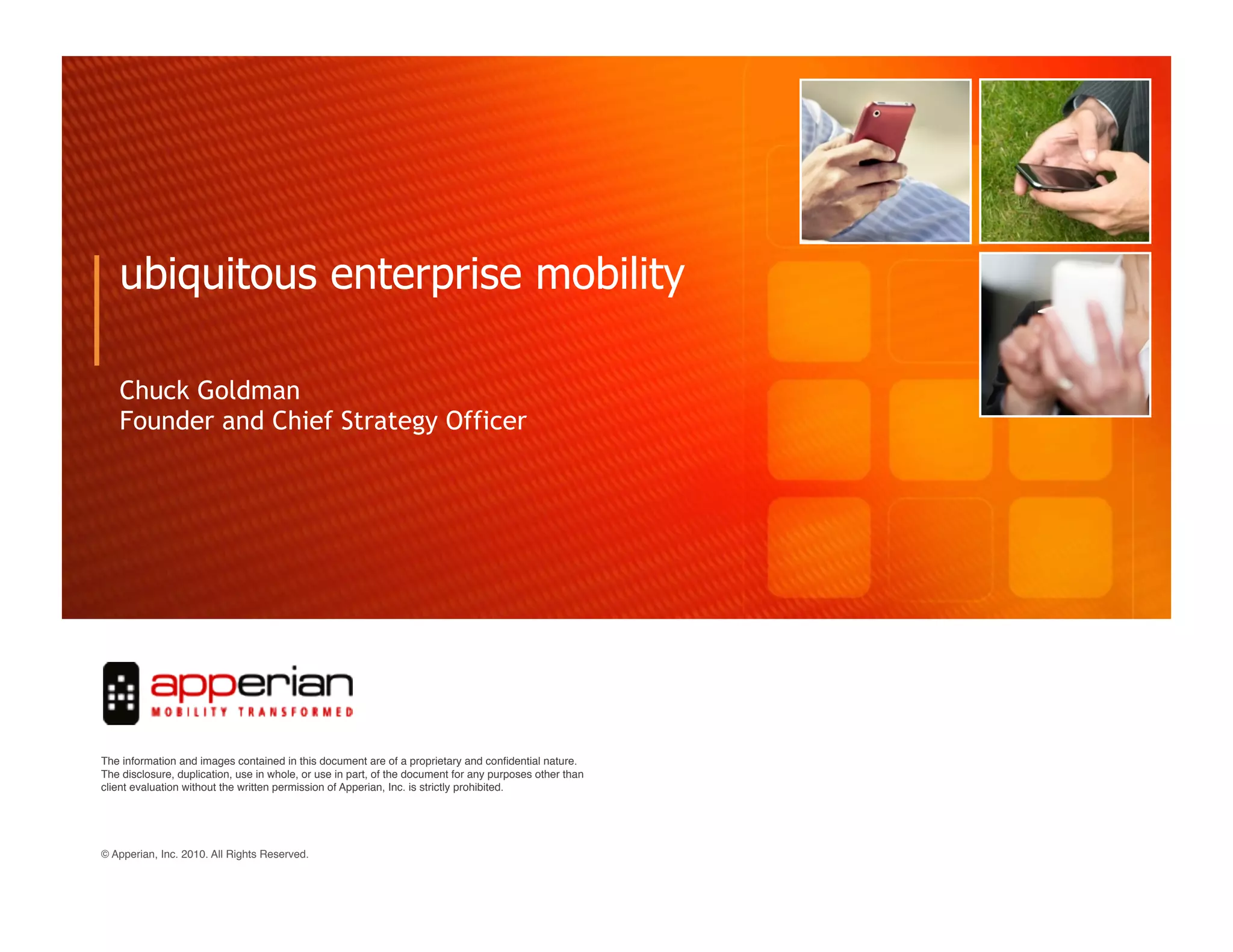 ubiquitous enterprise mobility

Chuck Goldman
Founder and Chief Strategy Officer

apperian
MOBILITY TRANSFORMED

The information and images contained in this document are of a proprietary and confidential nature. The disclosure, duplication, use in whole, or use in part, of the document for any purposes other than client evaluation without the written permission of Apperian, Inc. is strictly prohibited.

© Apperian, Inc. 2010. All Rights Reserved.